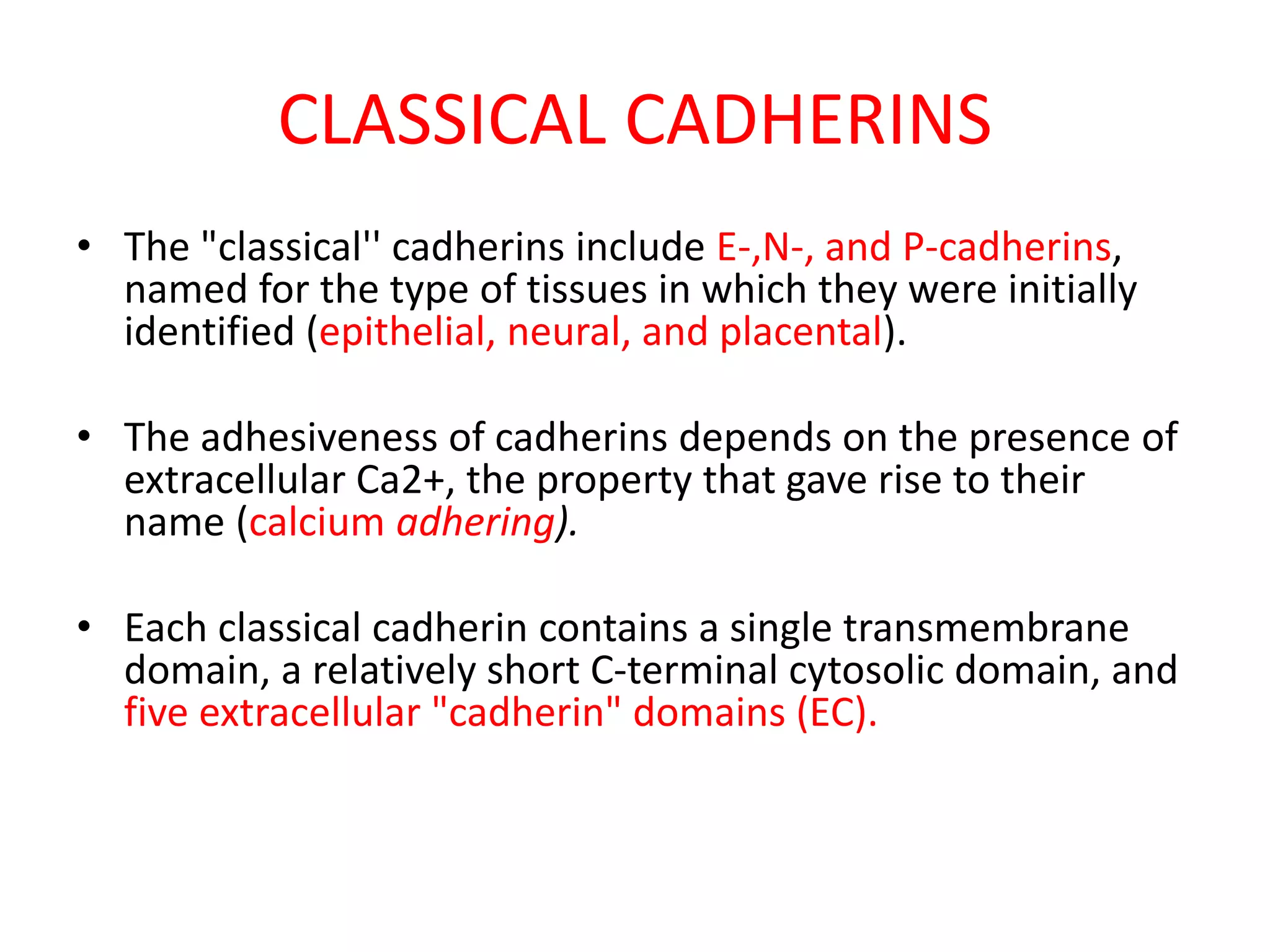 CLASSICAL CADHERINS

• The "classical'' cadherins include E-,N-, and P-cadherins, named for the type of tissues in which they were initially identified (epithelial, neural, and placental).

• The adhesiveness of cadherins depends on the presence of extracellular Ca2+, the property that gave rise to their name (calcium adhering).

• Each classical cadherin contains a single transmembrane domain, a relatively short C-terminal cytosolic domain, and five extracellular "cadherin" domains (EC).